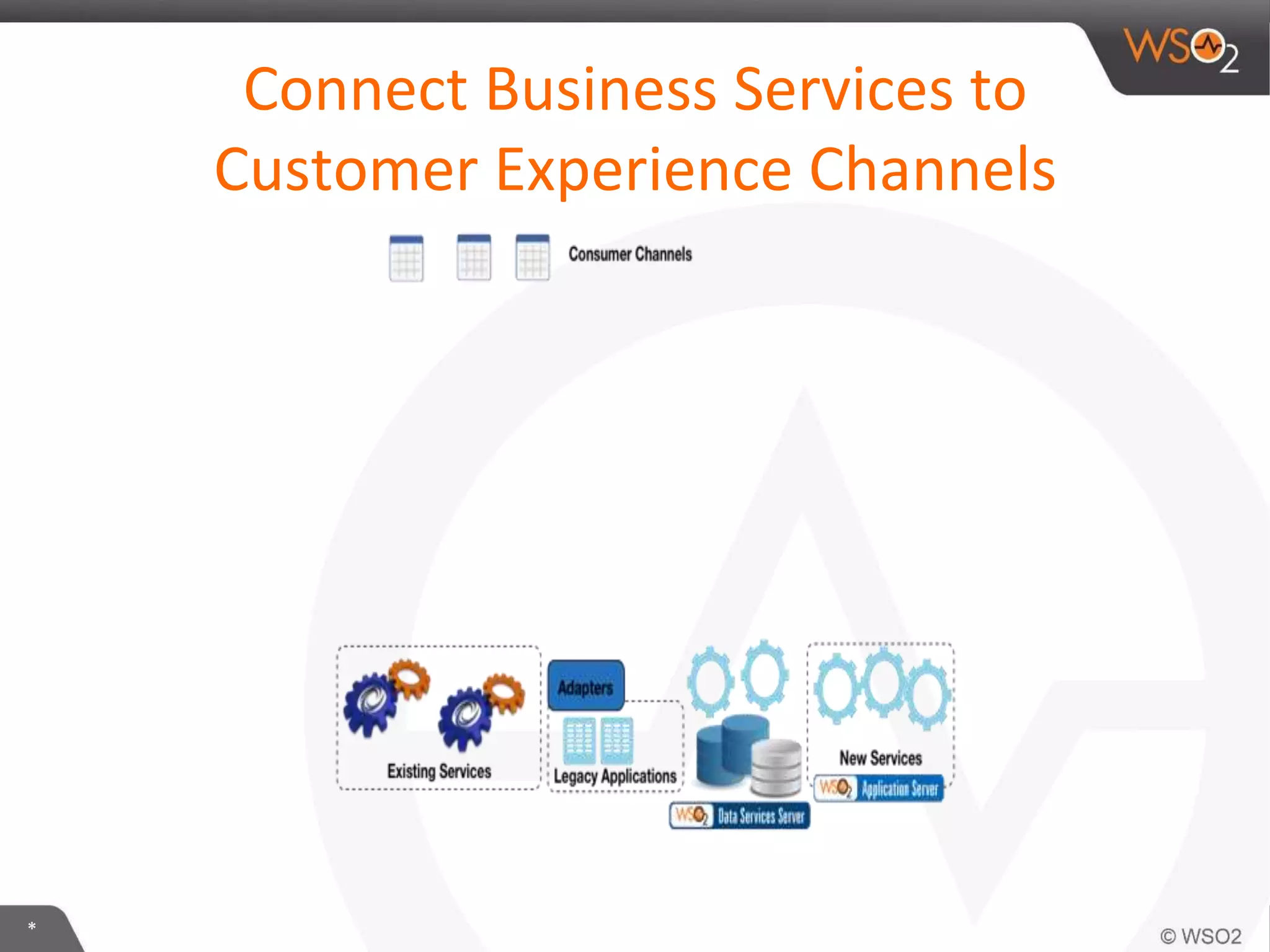 WSO2

Connect Business Services to Customer Experience Channels

Consumer Channels

Existing Services

Adapters

Legacy Applications

WSO2 Data Services Server

New Services

WSO2 Application Server

*

© WSO2